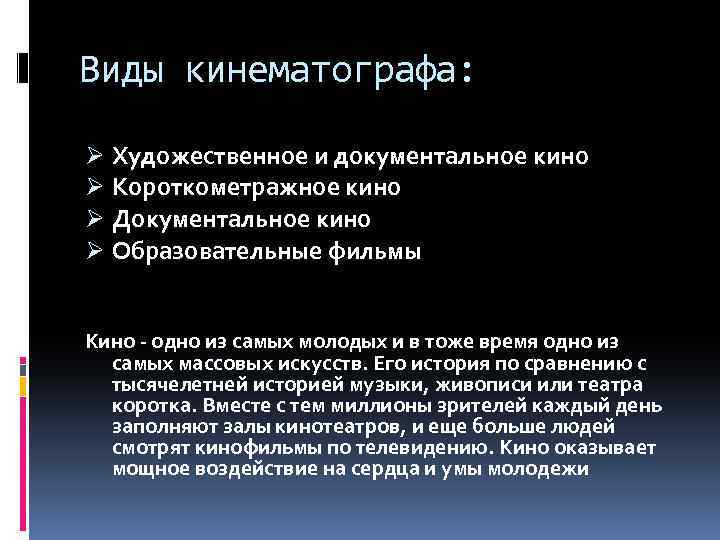 Виды кинематографа:

➢ Художественное и документальное кино
➢ Короткометражное кино
➢ Документальное кино
➢ Образовательные фильмы

Кино - одно из самых молодых и в тоже время одно из самых массовых искусств. Его история по сравнению с тысячелетней историей музыки, живописи или театра коротка. Вместе с тем миллионы зрителей каждый день заполняют залы кинотеатров, и еще больше людей смотрят кинофильмы по телевидению. Кино оказывает мощное воздействие на сердца и умы молодежи